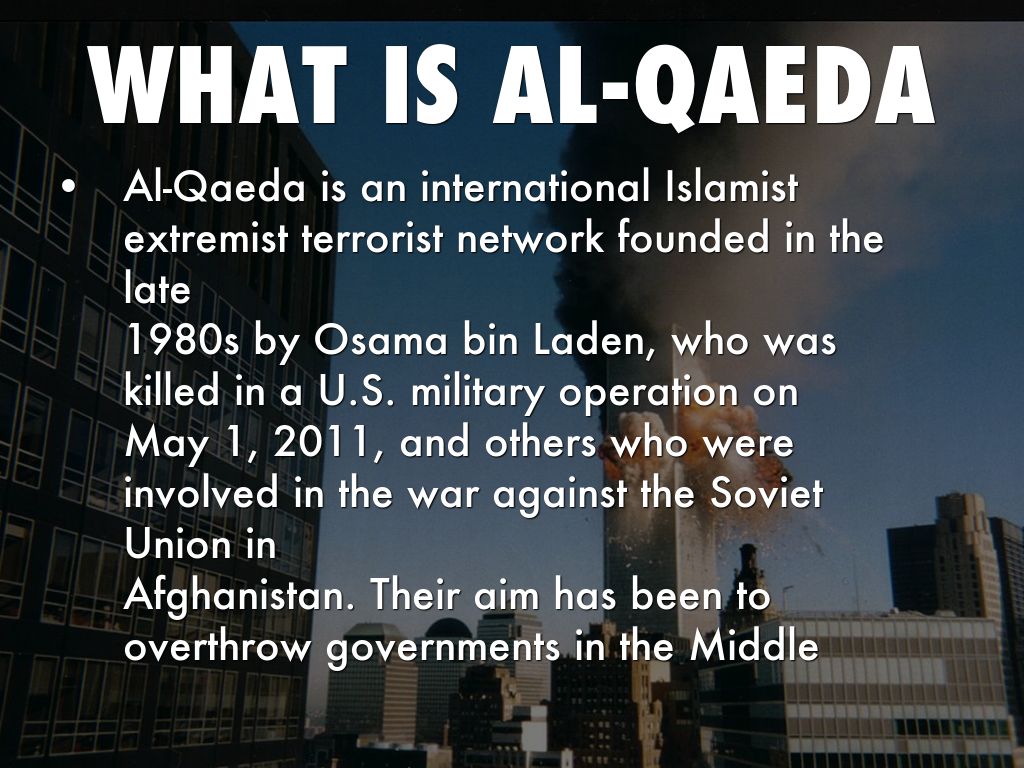 WHAT IS AL-QAEDA

• Al-Qaeda is an international Islamist extremist terrorist network founded in the late
1980s by Osama bin Laden, who was killed in a U.S. military operation on May 1, 2011, and others who were involved in the war against the Soviet Union in
Afghanistan. Their aim has been to overthrow governments in the Middle